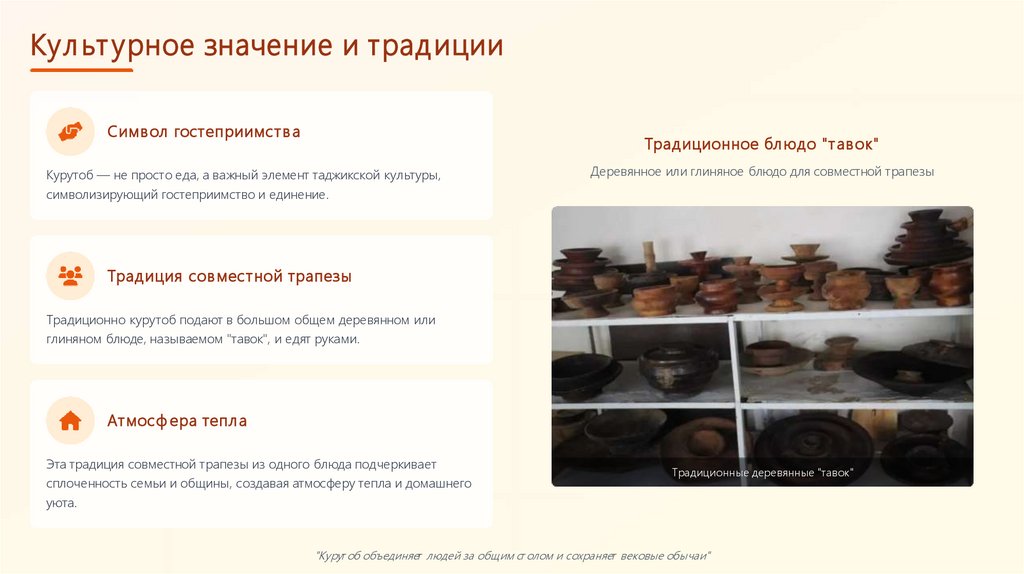 Культурное значение и традиции

Символ гостеприимства

Курутоб — не просто еда, а важный элемент таджикской культуры, символизирующий гостеприимство и единение.

Традиция совместной трапезы

Традиционно курутоб подают в большом общем деревянном или глиняном блюде, называемом "тавок", и едят руками.

Атмосфера тепла

Эта традиция совместной трапезы из одного блюда подчеркивает сплоченность семьи и общины, создавая атмосферу тепла и домашнего уюта.

Традиционное блюдо "тавок"

Деревянное или глиняное блюдо для совместной трапезы

Традиционные деревянные "тавок"

"Курутоб объединяет людей за общим столом и сохраняет вековые обычаи"